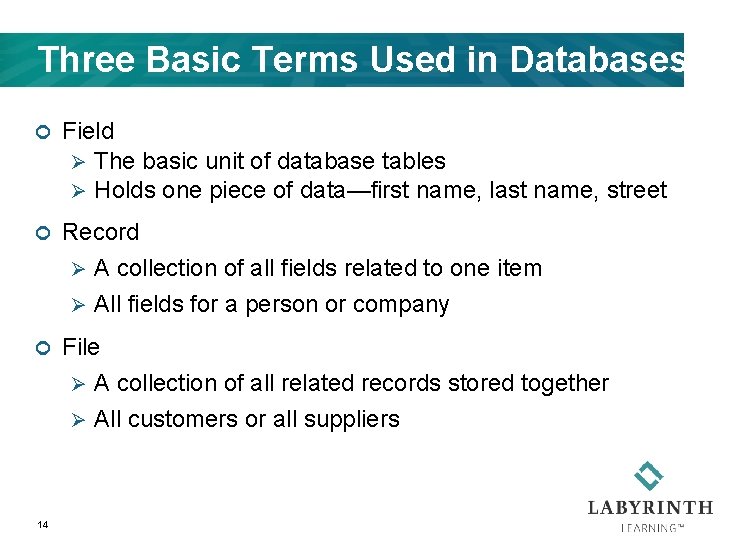 Three Basic Terms Used in Databases

Field
The basic unit of database tables
Holds one piece of data—first name, last name, street

Record
A collection of all fields related to one item
All fields for a person or company

File
A collection of all related records stored together
All customers or all suppliers

14

LABYRINTH
LEARNING™